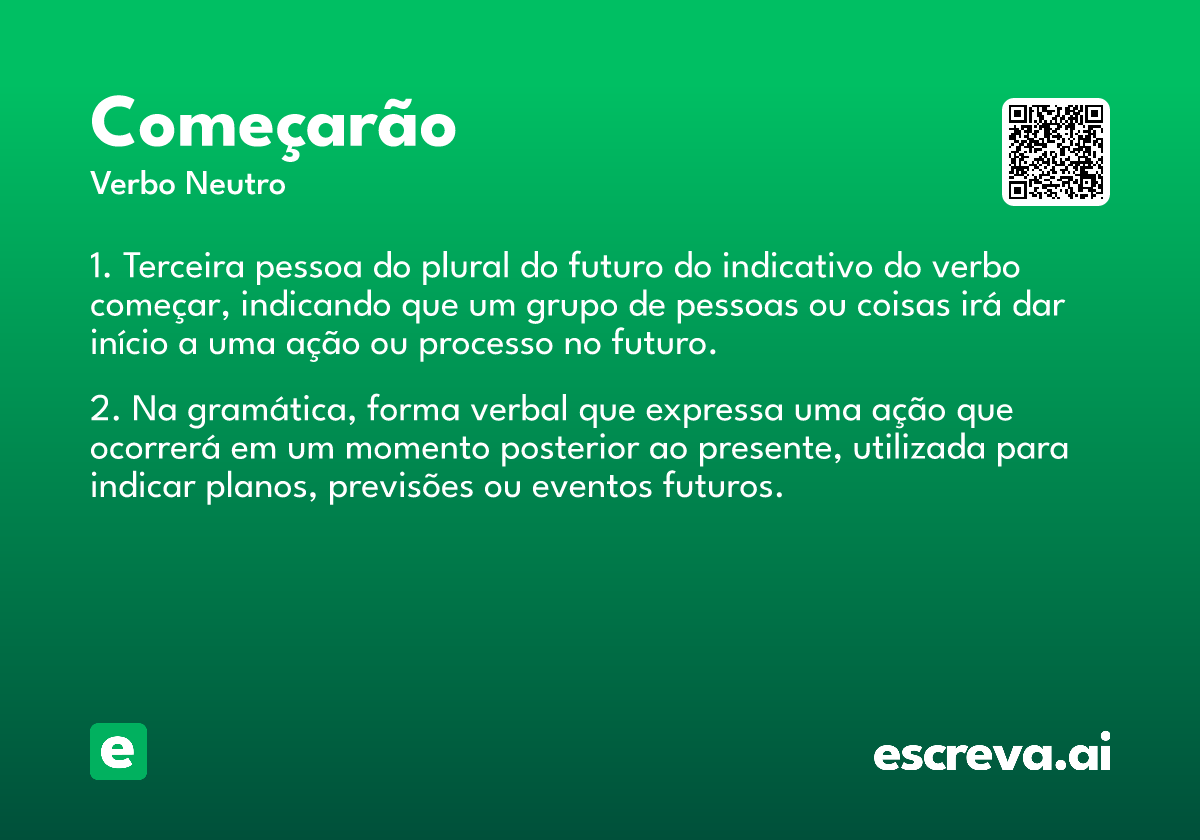 Começarão
Verbo Neutro

1. Terceira pessoa do plural do futuro do indicativo do verbo começar, indicando que um grupo de pessoas ou coisas irá dar início a uma ação ou processo no futuro.

2. Na gramática, forma verbal que expressa uma ação que ocorrerá em um momento posterior ao presente, utilizada para indicar planos, previsões ou eventos futuros.

e

escreva.ai